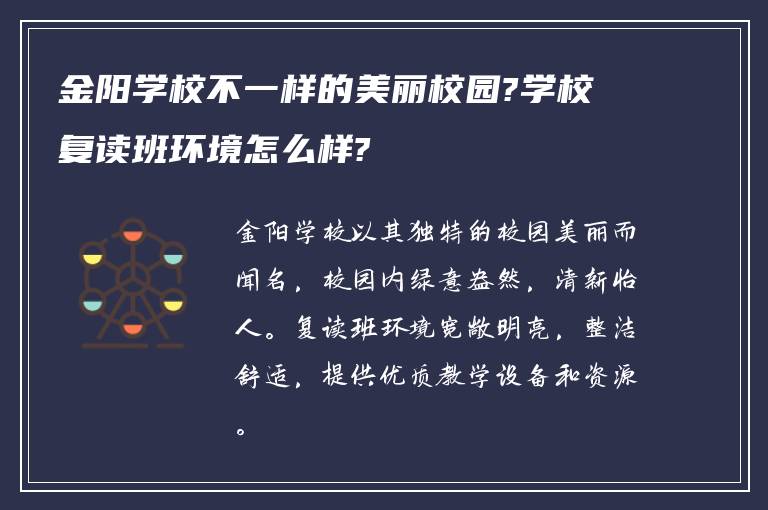 金阳学校不一样的美丽校园?学校复读班环境怎么样?

金阳学校以其独特的校园美丽而闻名，校园内绿意盎然，清新怡人。复读班环境宽敞明亮，整洁舒适，提供优质教学设备和资源。